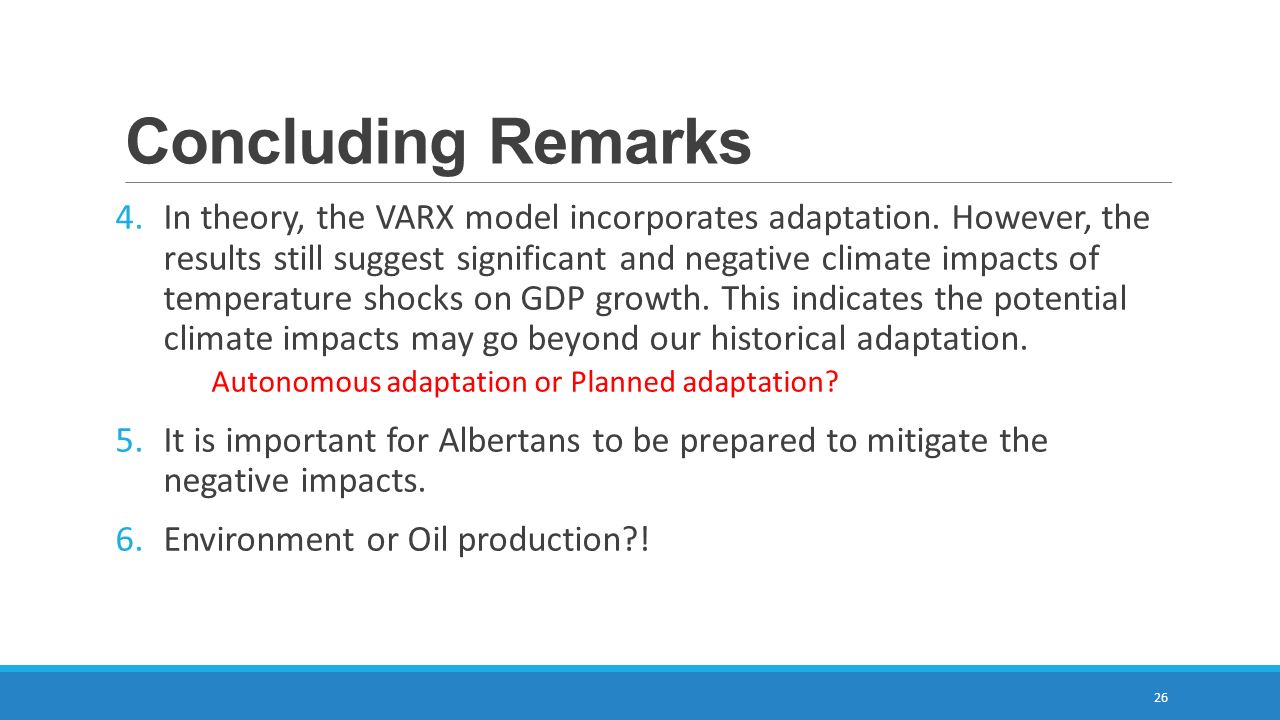 Concluding Remarks

4. In theory, the VARX model incorporates adaptation. However, the results still suggest significant and negative climate impacts of temperature shocks on GDP growth. This indicates the potential climate impacts may go beyond our historical adaptation.

Autonomous adaptation or Planned adaptation?

5. It is important for Albertans to be prepared to mitigate the negative impacts.

6. Environment or Oil production?!

26